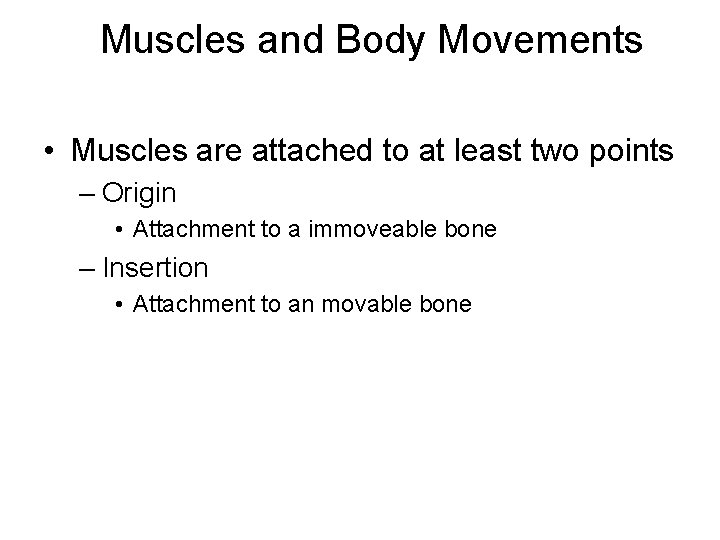 Muscles and Body Movements

• Muscles are attached to at least two points
– Origin
• Attachment to a immoveable bone
– Insertion
• Attachment to an movable bone